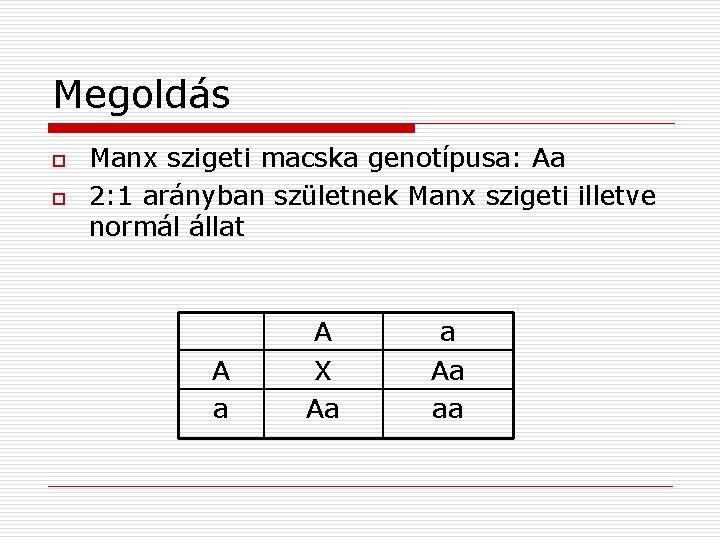 Megoldás

Manx szigeti macska genotípusa: Aa

2:1 arányban születnek Manx szigeti illetve normál állat

| | A | a |
|---|---|---|
| A | X | Aa |
| a | Aa | aa |